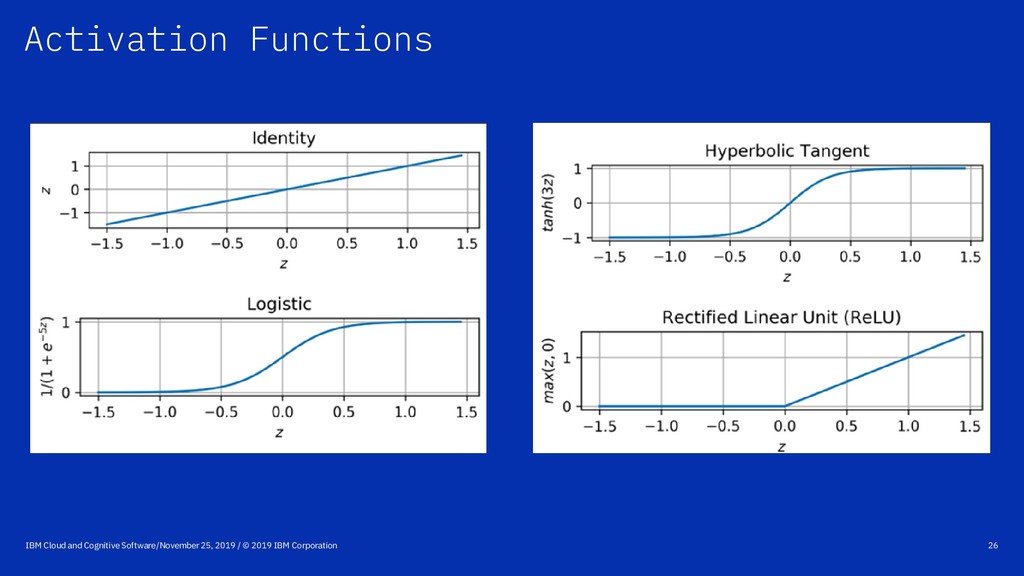 Activation Functions

Identity

$z$

1
0
−1

−1.5 −1.0 −0.5 0.0 0.5 1.0 1.5

$z$

Logistic

$1/(1+e^{-5z})$

1
0

−1.5 −1.0 −0.5 0.0 0.5 1.0 1.5

$z$

Hyperbolic Tangent

$tanh(3z)$

1
0
−1

−1.5 −1.0 −0.5 0.0 0.5 1.0 1.5

$z$

Rectified Linear Unit (ReLU)

$max(z, 0)$

1
0

−1.5 −1.0 −0.5 0.0 0.5 1.0 1.5

$z$

IBM Cloud and Cognitive Software/November 25, 2019 / © 2019 IBM Corporation

26